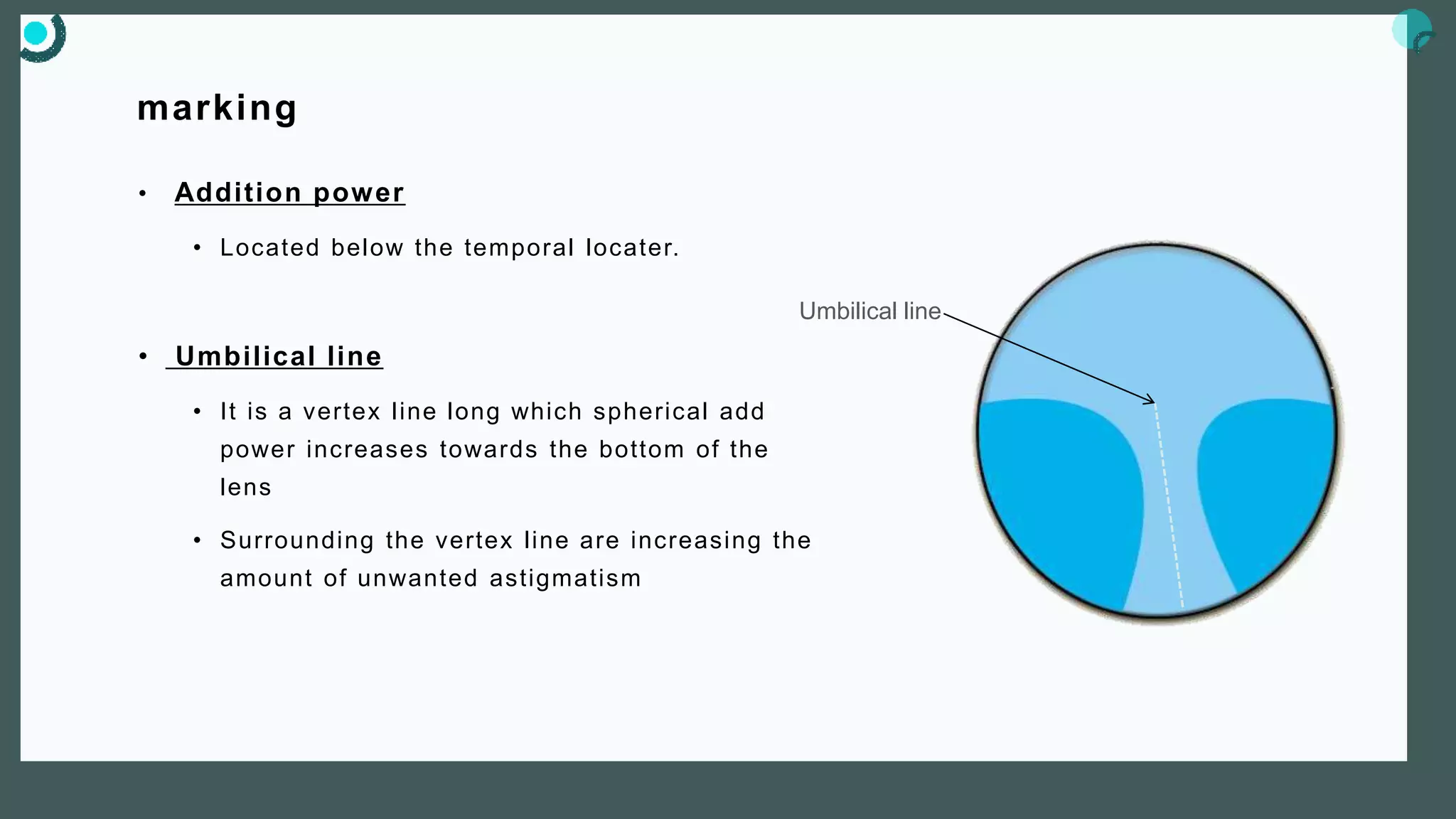 marking

• Addition power

• Located below the temporal locater.

• Umbilical line

• It is a vertex line long which spherical add power increases towards the bottom of the lens

• Surrounding the vertex line are increasing the amount of unwanted astigmatism

Umbilical line